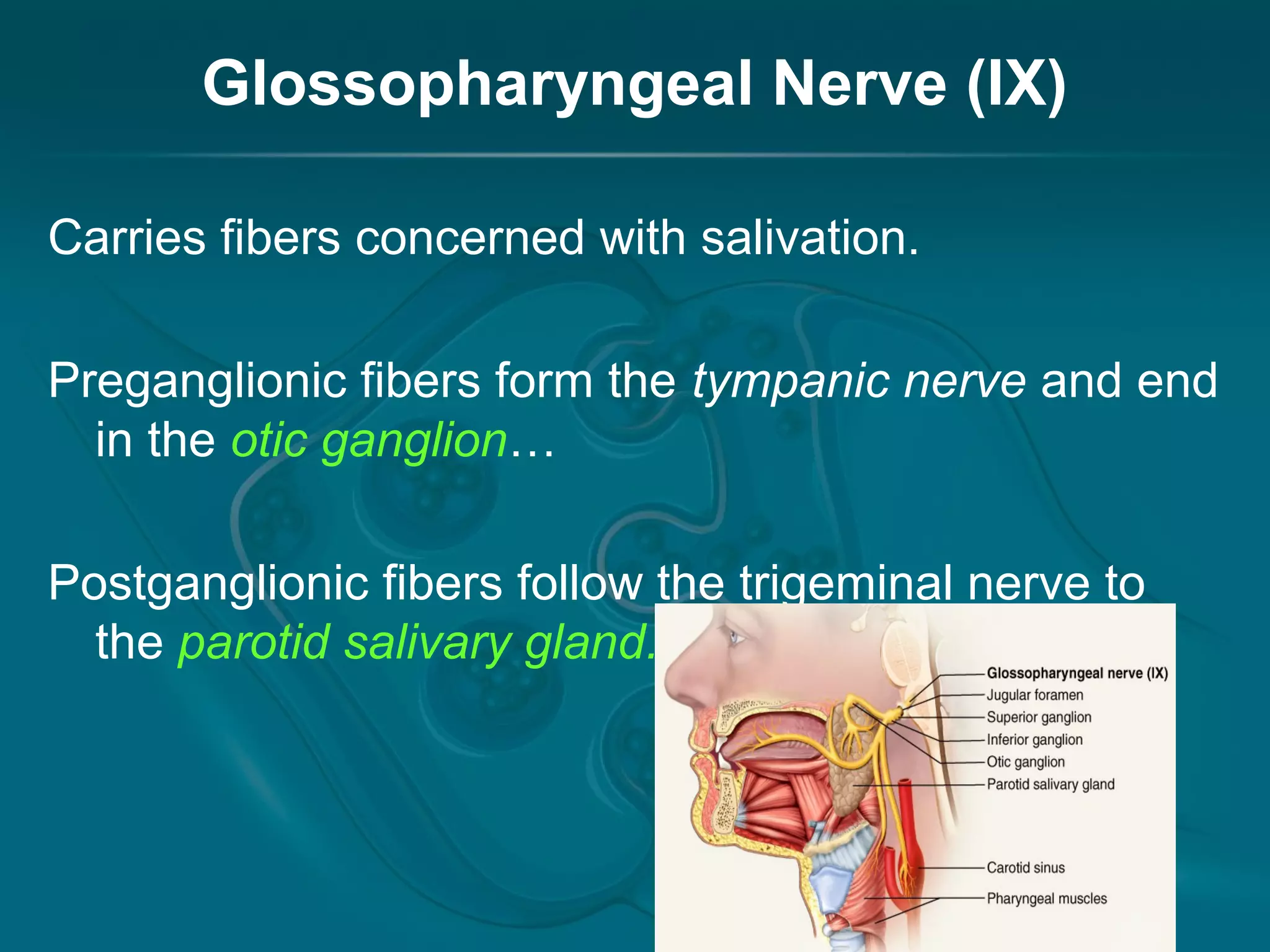 Glossopharyngeal Nerve (IX)

Carries fibers concerned with salivation.

Preganglionic fibers form the tympanic nerve and end in the otic ganglion…

Postganglionic fibers follow the trigeminal nerve to the parotid salivary gland.

Glossopharyngeal nerve (IX)
Jugular foramen
Superior ganglion
Inferior ganglion
Otic ganglion
Parotid salivary gland
Carotid sinus
Pharyngeal muscles